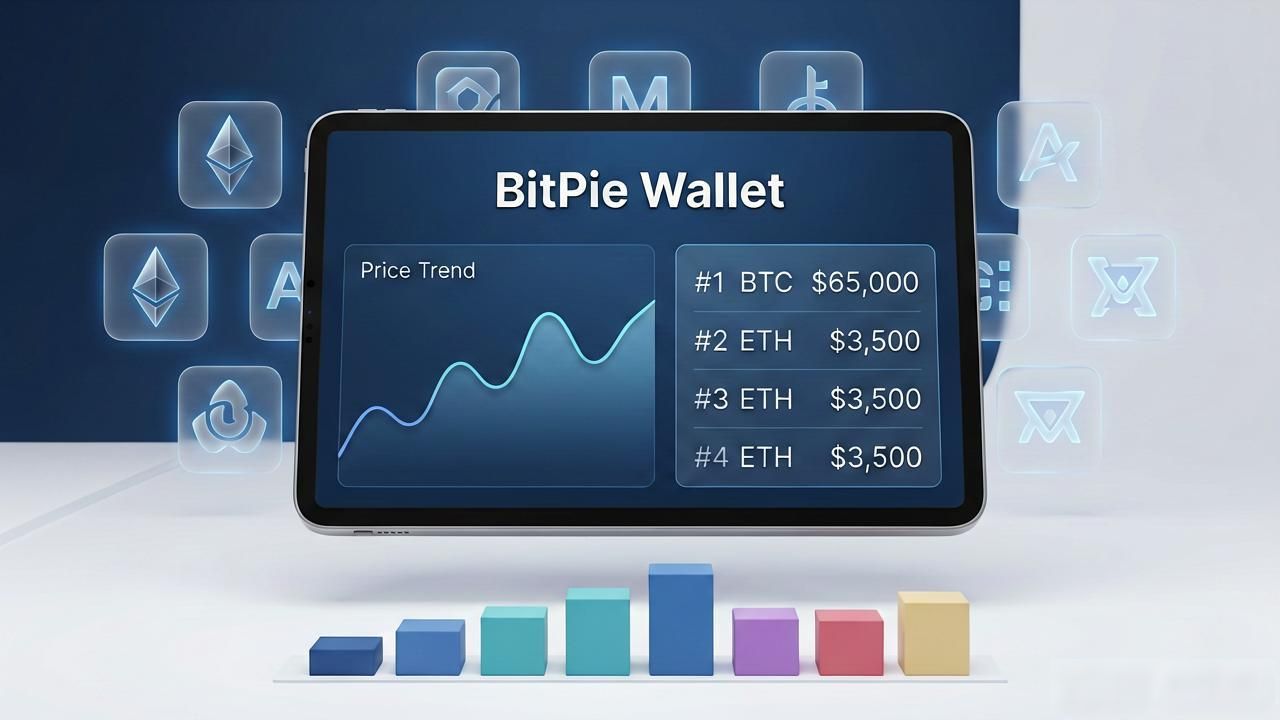 BitPie Wallet

Price Trend

#1 BTC $65,000
#2 ETH $3,500
#3 ETH $3,500
#4 ETH $3,500